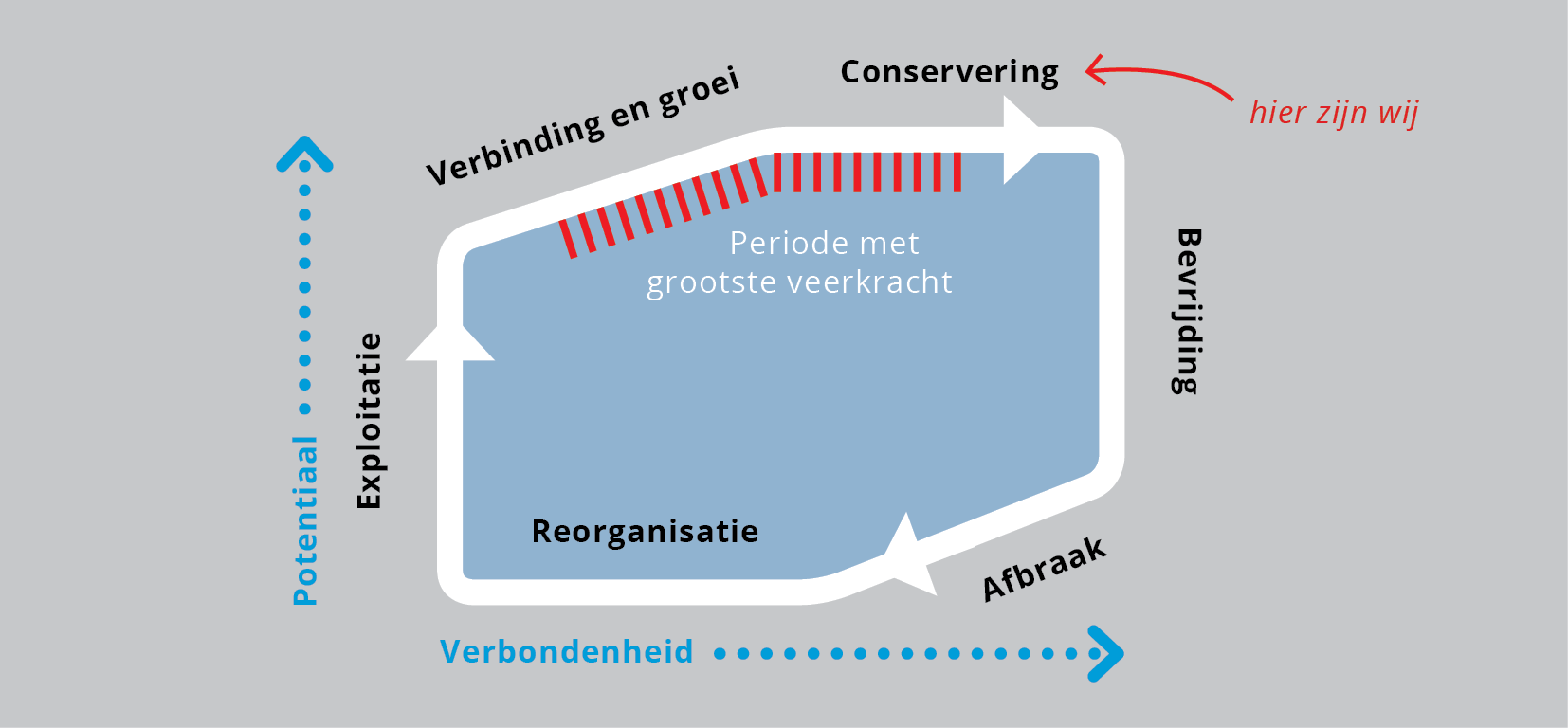 Verbinding en groei

Conservering

hier zijn wij

Periode met grootste veerkracht

Bevrijding

Potentiaal

Exploitatie

Reorganisatie

Afbraak

Verbondenheid